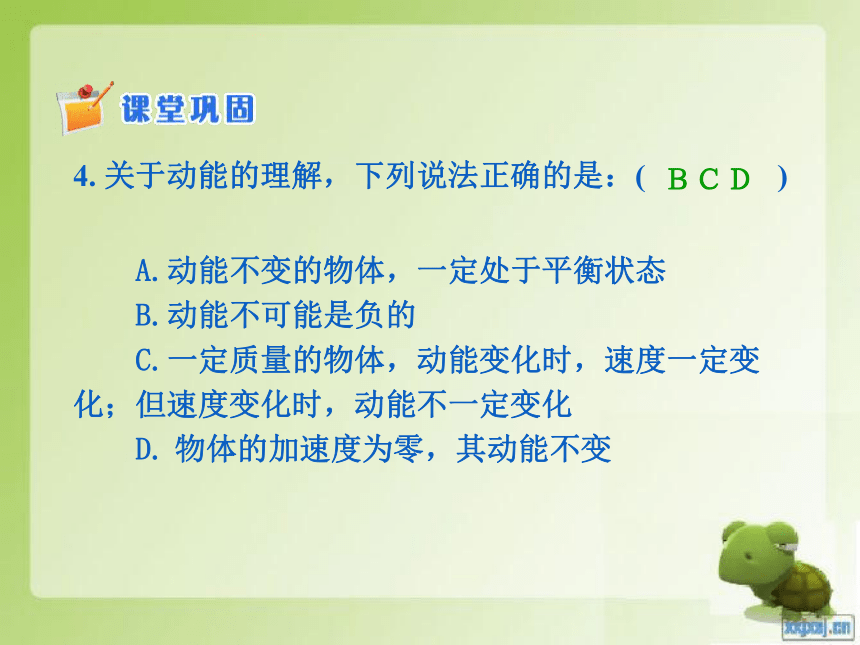 课堂巩固

4. 关于动能的理解，下列说法正确的是：( B C D )

A. 动能不变的物体，一定处于平衡状态
B. 动能不可能是负的
C. 一定质量的物体，动能变化时，速度一定变化；但速度变化时，动能不一定变化
D. 物体的加速度为零，其动能不变

xxpxj.cn